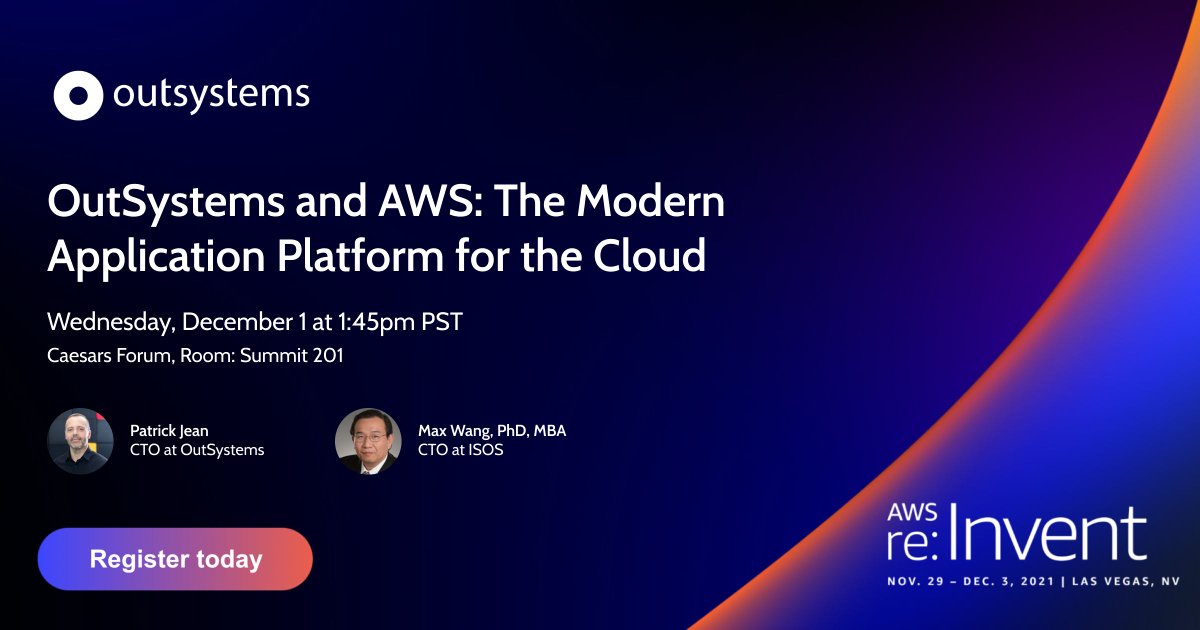 outsystems

OutSystems and AWS: The Modern Application Platform for the Cloud

Wednesday, December 1 at 1:45pm PST
Caesars Forum, Room: Summit 201

Patrick Jean
CTO at OutSystems

Max Wang, PhD, MBA
CTO at ISOS

Register today

AWS re:Invent
NOV. 29 – DEC. 3, 2021 | LAS VEGAS, NV